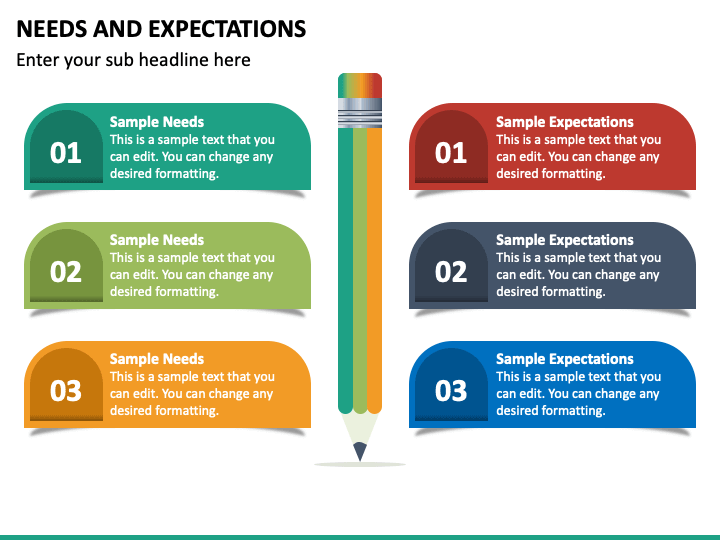 NEEDS AND EXPECTATIONS

Enter your sub headline here

01
Sample Needs
This is a sample text that you can edit. You can change any desired formatting.

02
Sample Needs
This is a sample text that you can edit. You can change any desired formatting.

03
Sample Needs
This is a sample text that you can edit. You can change any desired formatting.

01
Sample Expectations
This is a sample text that you can edit. You can change any desired formatting.

02
Sample Expectations
This is a sample text that you can edit. You can change any desired formatting.

03
Sample Expectations
This is a sample text that you can edit. You can change any desired formatting.